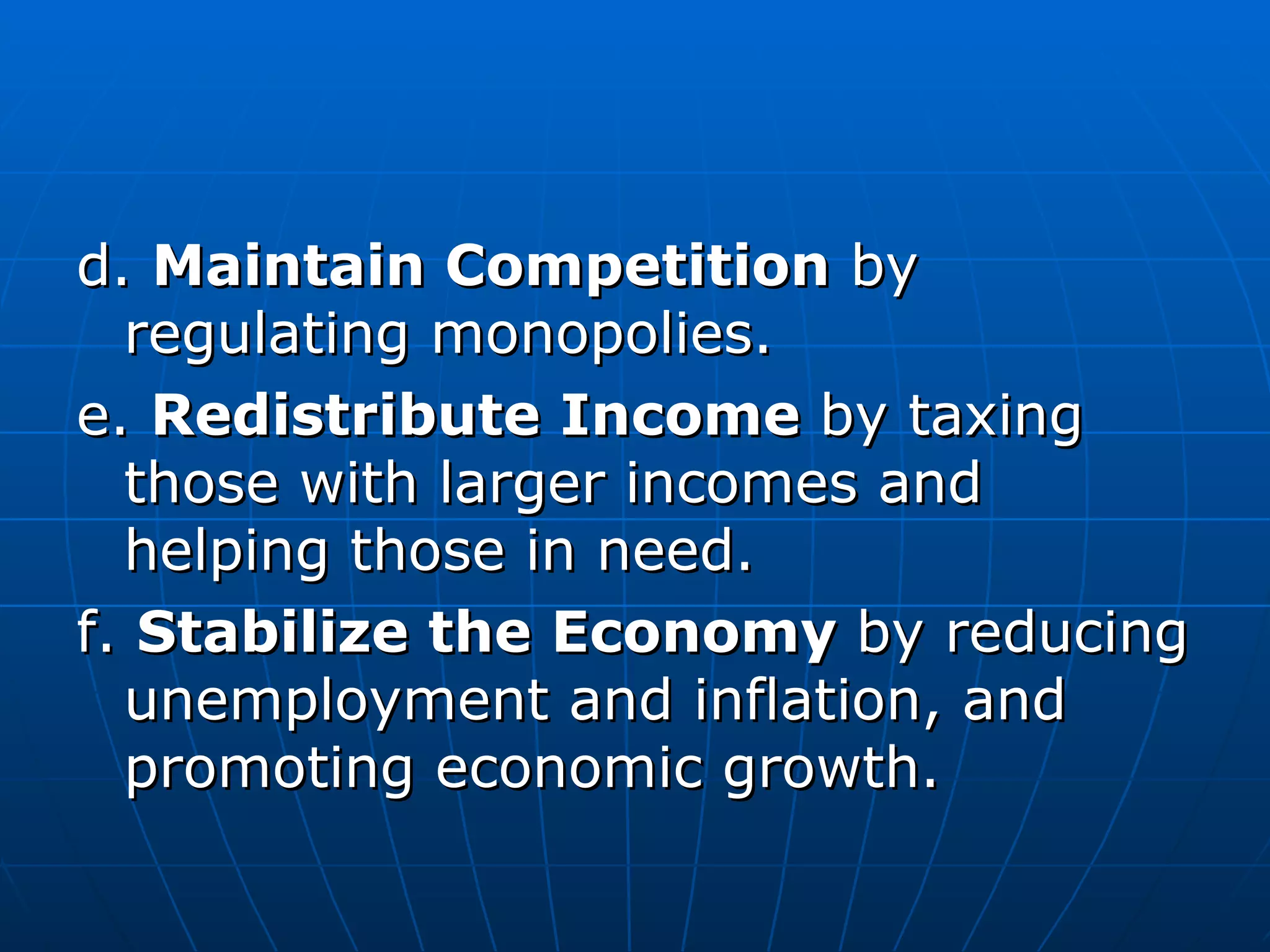 d. Maintain Competition by regulating monopolies.

e. Redistribute Income by taxing those with larger incomes and helping those in need.

f. Stabilize the Economy by reducing unemployment and inflation, and promoting economic growth.